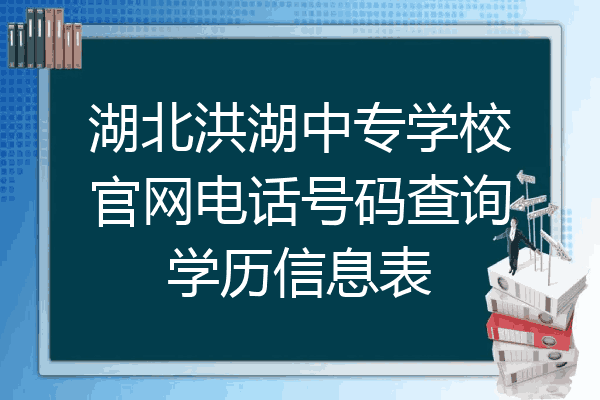 湖北洪湖中专学校官网电话号码查询学历信息表